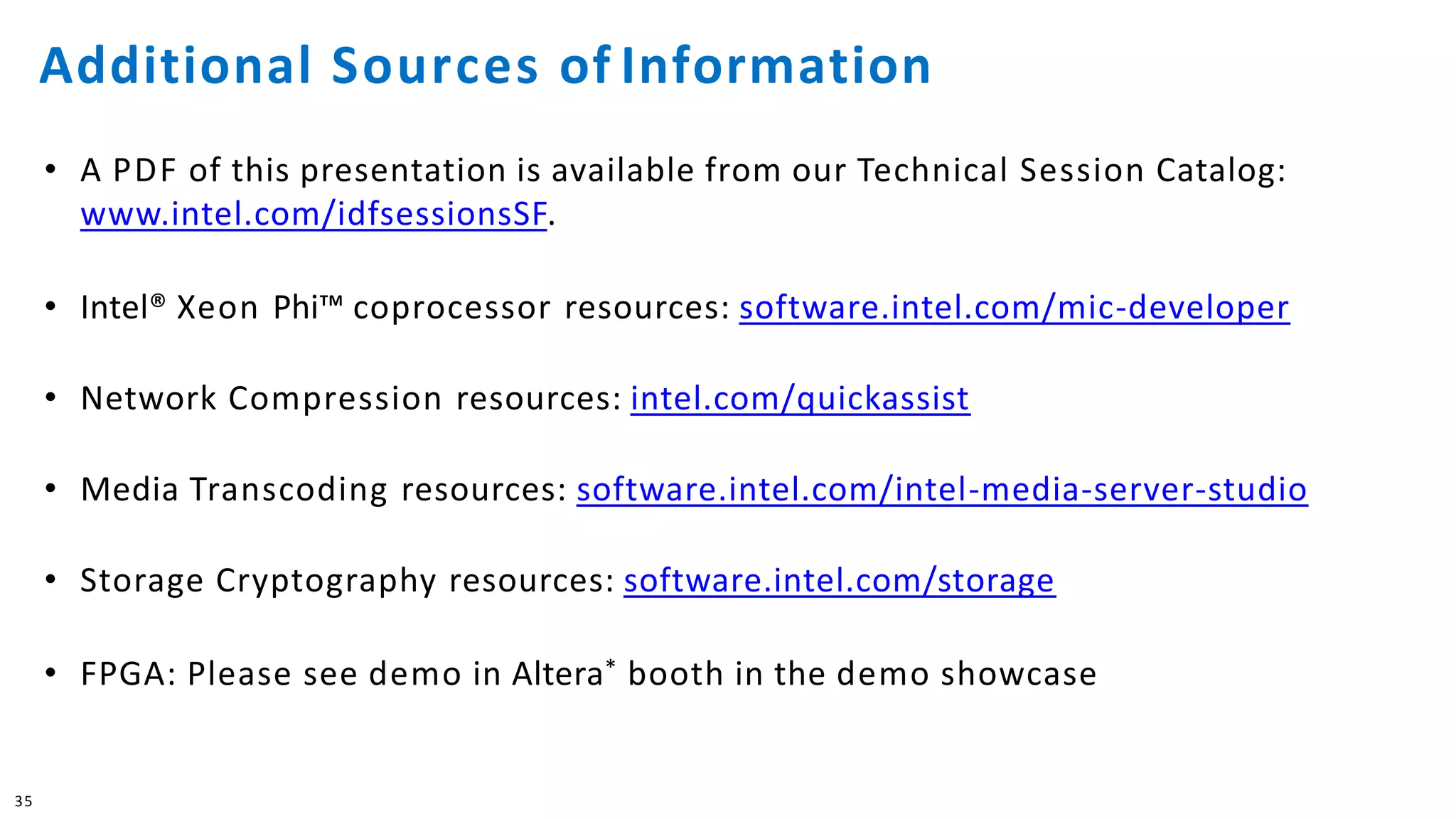 Additional Sources of Information

• A PDF of this presentation is available from our Technical Session Catalog: www.intel.com/idfsessionsSF.

• Intel® Xeon Phi™ coprocessor resources: software.intel.com/mic-developer

• Network Compression resources: intel.com/quickassist

• Media Transcoding resources: software.intel.com/intel-media-server-studio

• Storage Cryptography resources: software.intel.com/storage

• FPGA: Please see demo in Altera* booth in the demo showcase

35